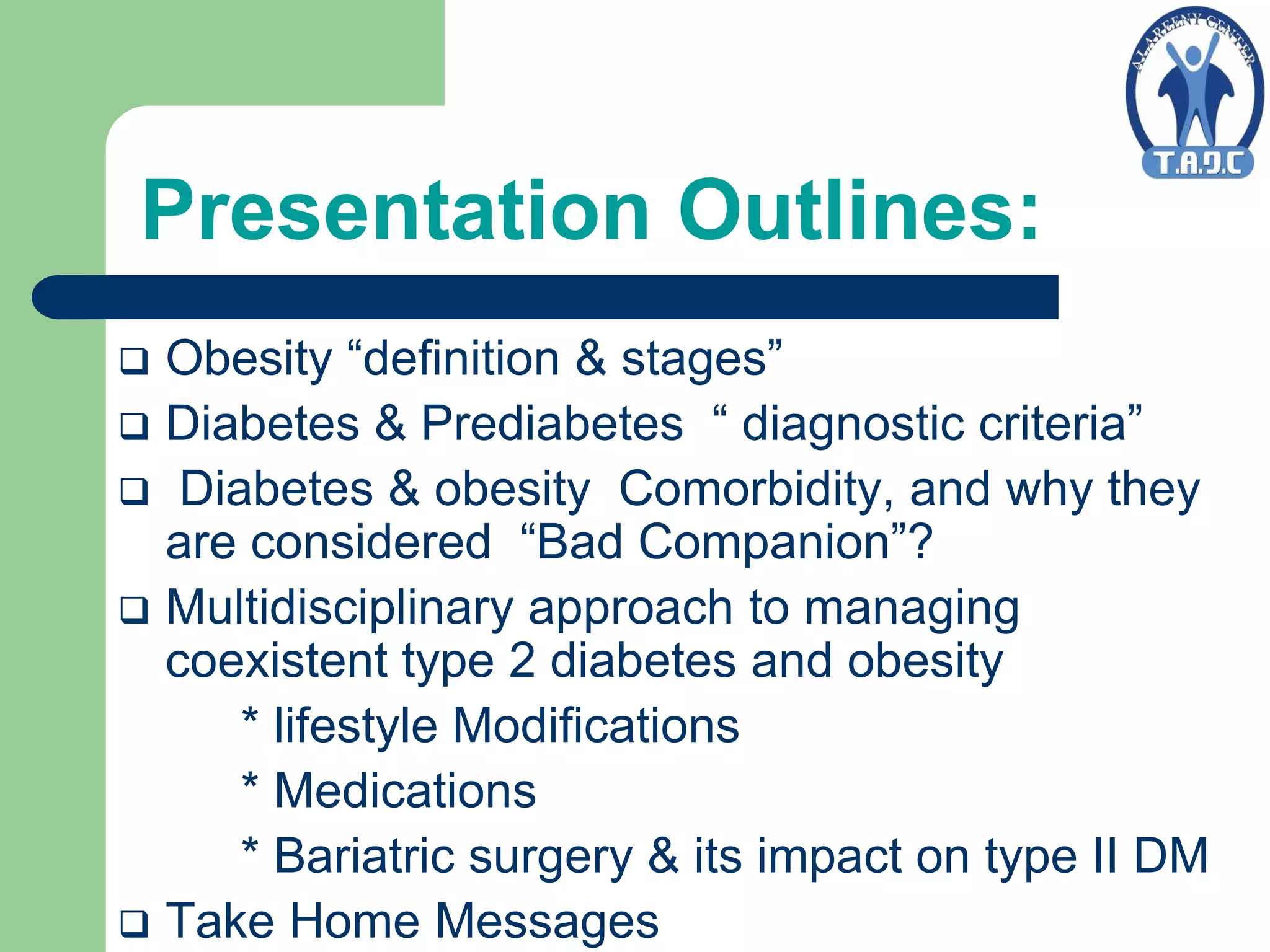 ALAREENY CENTER
T.A.D.C

Presentation Outlines:

❑ Obesity “definition & stages”
❑ Diabetes & Prediabetes “ diagnostic criteria”
❑ Diabetes & obesity Comorbidity, and why they are considered “Bad Companion”?
❑ Multidisciplinary approach to managing coexistent type 2 diabetes and obesity
* lifestyle Modifications
* Medications
* Bariatric surgery & its impact on type II DM
❑ Take Home Messages